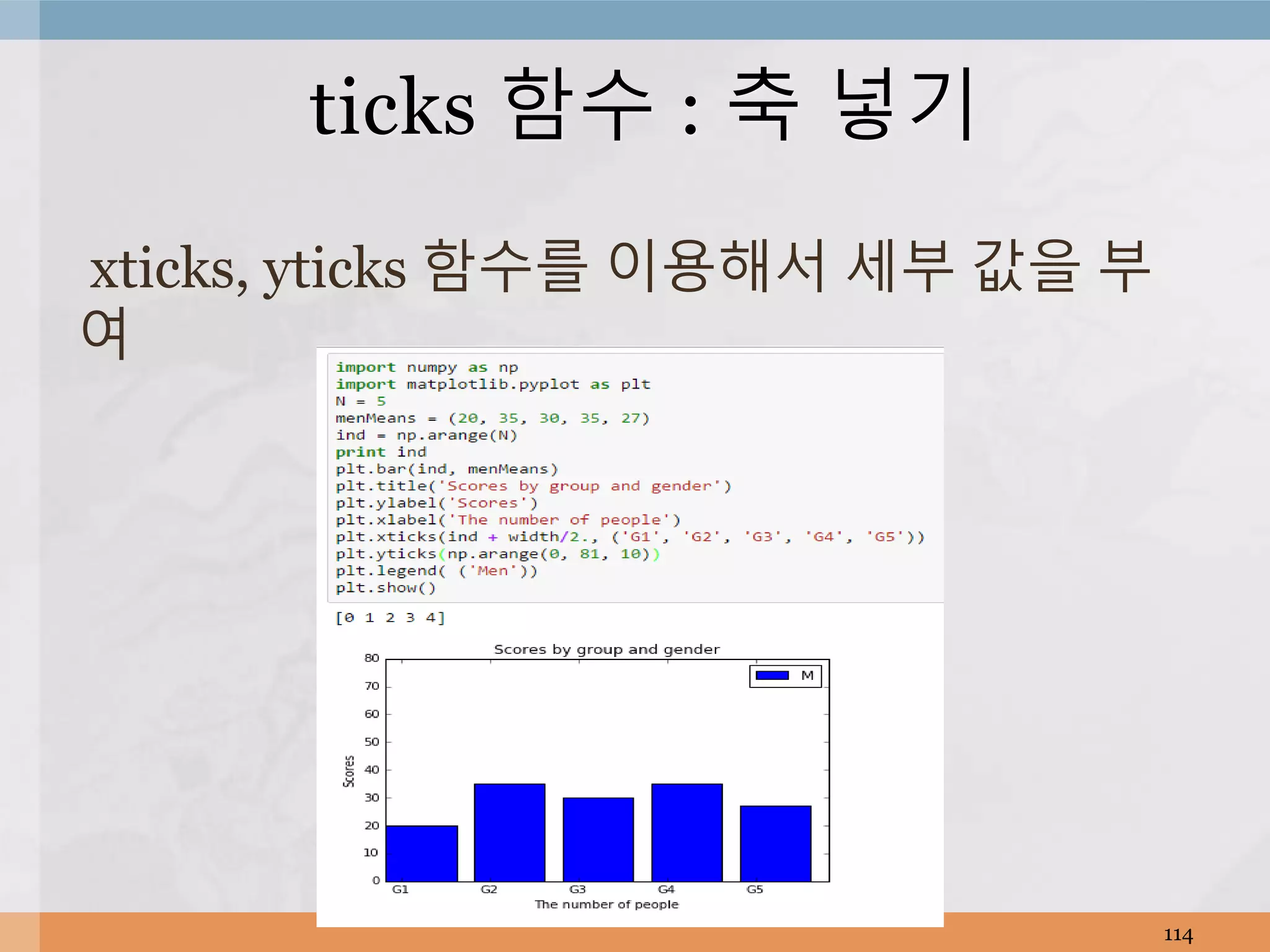 ticks 함수 : 축 넣기

xticks, yticks 함수를 이용해서 세부 값을 부여

import numpy as np
import matplotlib.pyplot as plt
N = 5
menMeans = (20, 35, 30, 35, 27)
ind = np.arange(N)
print ind
plt.bar(ind, menMeans)
plt.title('Scores by group and gender')
plt.ylabel('Scores')
plt.xlabel('The number of people')
plt.xticks(ind + width/2., ('G1', 'G2', 'G3', 'G4', 'G5'))
plt.yticks(np.arange(0, 81, 10))
plt.legend( ('Men'))
plt.show()

[0 1 2 3 4]

Scores by group and gender

M

80
70
60
50
40
30
20
10
0

Scores

G1 G2 G3 G4 G5

The number of people

114